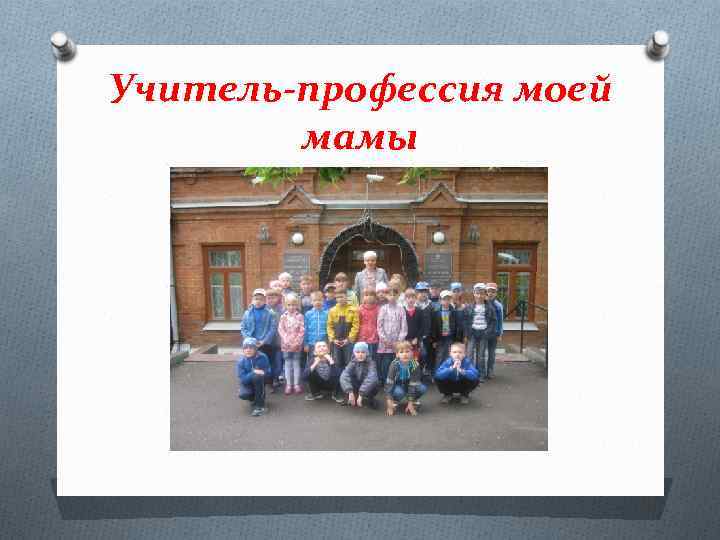 Учитель-профессия моей мамы